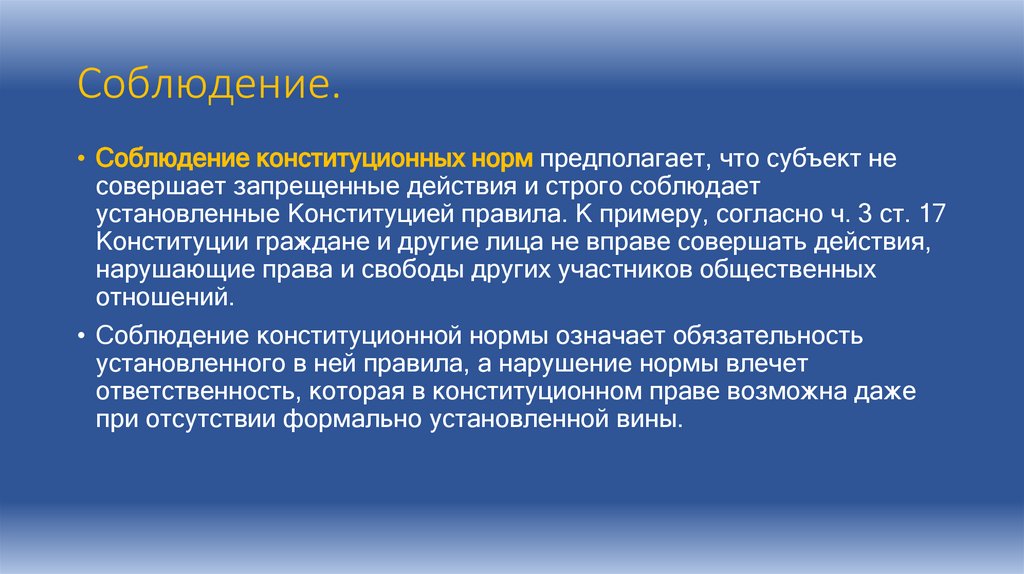 Соблюдение.

• Соблюдение конституционных норм предполагает, что субъект не совершает запрещенные действия и строго соблюдает установленные Конституцией правила. К примеру, согласно ч. 3 ст. 17 Конституции граждане и другие лица не вправе совершать действия, нарушающие права и свободы других участников общественных отношений.

• Соблюдение конституционной нормы означает обязательность установленного в ней правила, а нарушение нормы влечет ответственность, которая в конституционном праве возможна даже при отсутствии формально установленной вины.